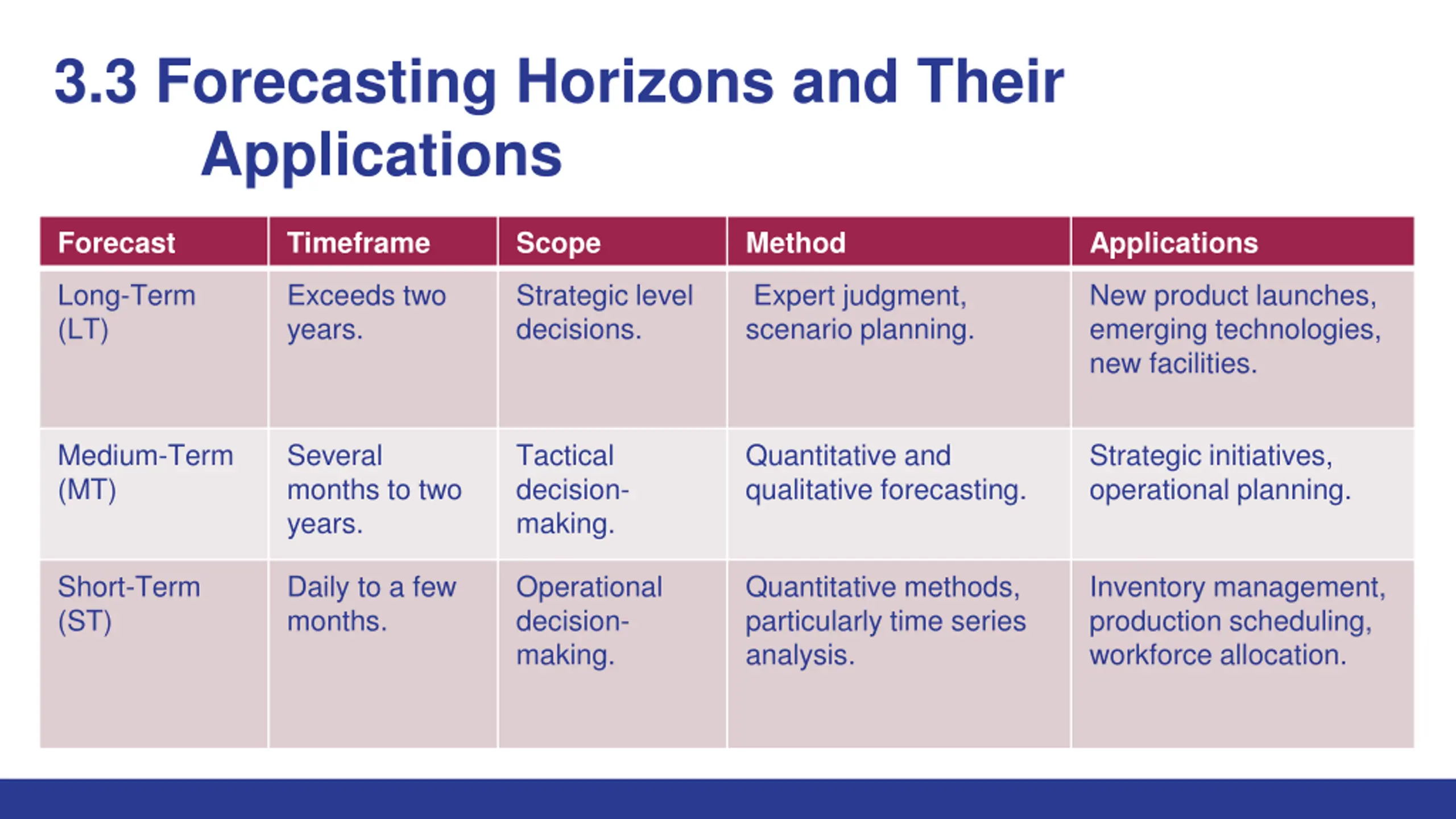 3.3 Forecasting Horizons and Their Applications

| Forecast | Timeframe | Scope | Method | Applications |
|---|---|---|---|---|
| Long-Term (LT) | Exceeds two years. | Strategic level decisions. | Expert judgment, scenario planning. | New product launches, emerging technologies, new facilities. |
| Medium-Term (MT) | Several months to two years. | Tactical decision-making. | Quantitative and qualitative forecasting. | Strategic initiatives, operational planning. |
| Short-Term (ST) | Daily to a few months. | Operational decision-making. | Quantitative methods, particularly time series analysis. | Inventory management, production scheduling, workforce allocation. |